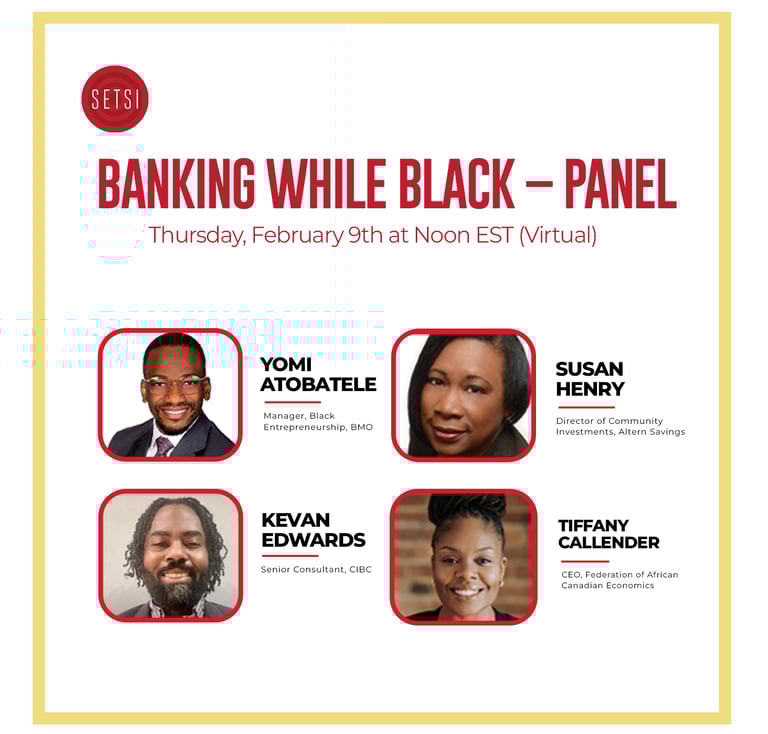 SETSI

BANKING WHILE BLACK – PANEL

Thursday, February 9th at Noon EST (Virtual)

YOMI ATOBATELE

Manager, Black Entrepreneurship, BMO

SUSAN HENRY

Director of Community Investments, Altern Savings

KEVAN EDWARDS

Senior Consultant, CIBC

TIFFANY CALLENDER

CEO, Federation of African Canadian Economics